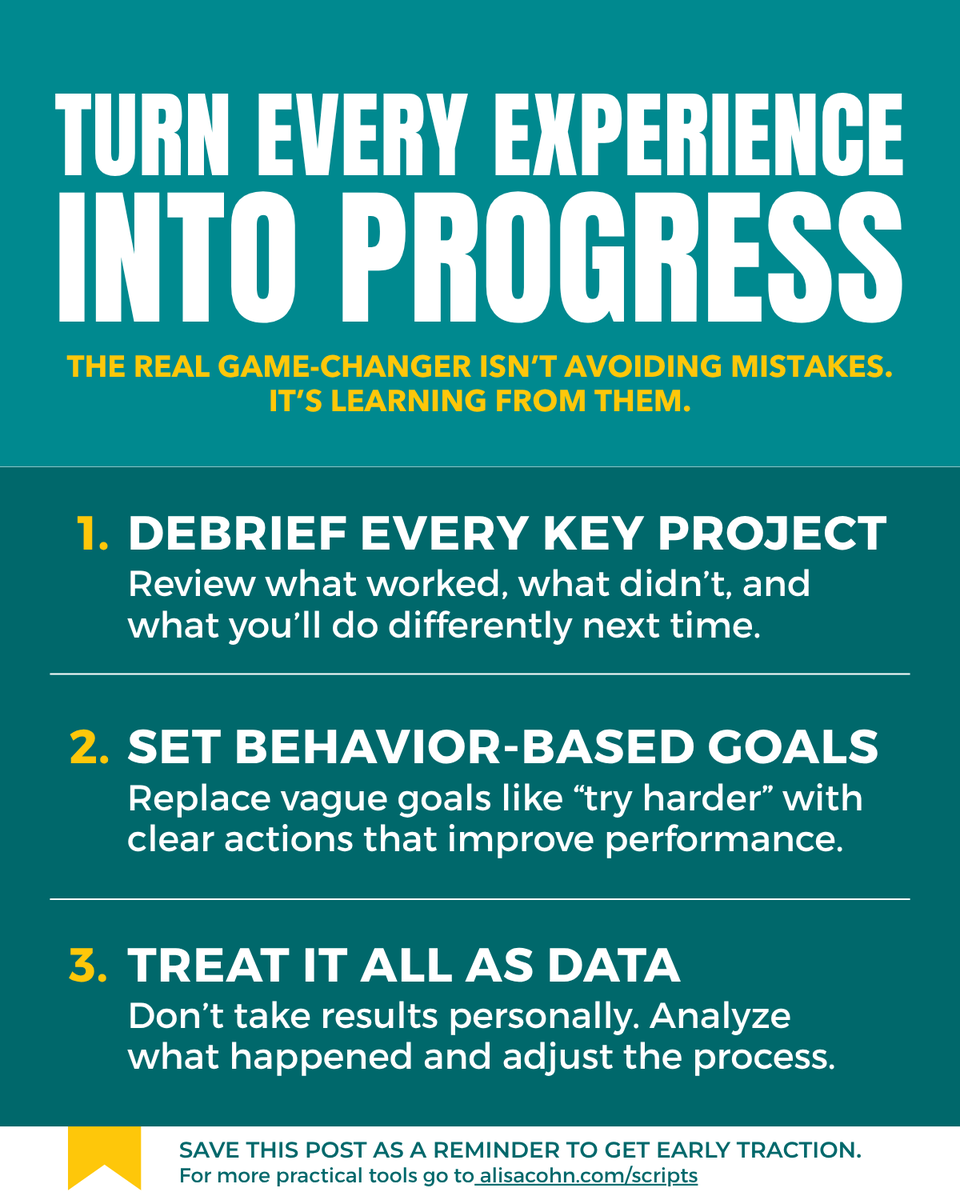 TURN EVERY EXPERIENCE INTO PROGRESS

THE REAL GAME-CHANGER ISN'T AVOIDING MISTAKES. IT'S LEARNING FROM THEM.

1. DEBRIEF EVERY KEY PROJECT
Review what worked, what didn't, and what you'll do differently next time.

2. SET BEHAVIOR-BASED GOALS
Replace vague goals like "try harder" with clear actions that improve performance.

3. TREAT IT ALL AS DATA
Don't take results personally. Analyze what happened and adjust the process.

SAVE THIS POST AS A REMINDER TO GET EARLY TRACTION.
For more practical tools go to alisacohn.com/scripts